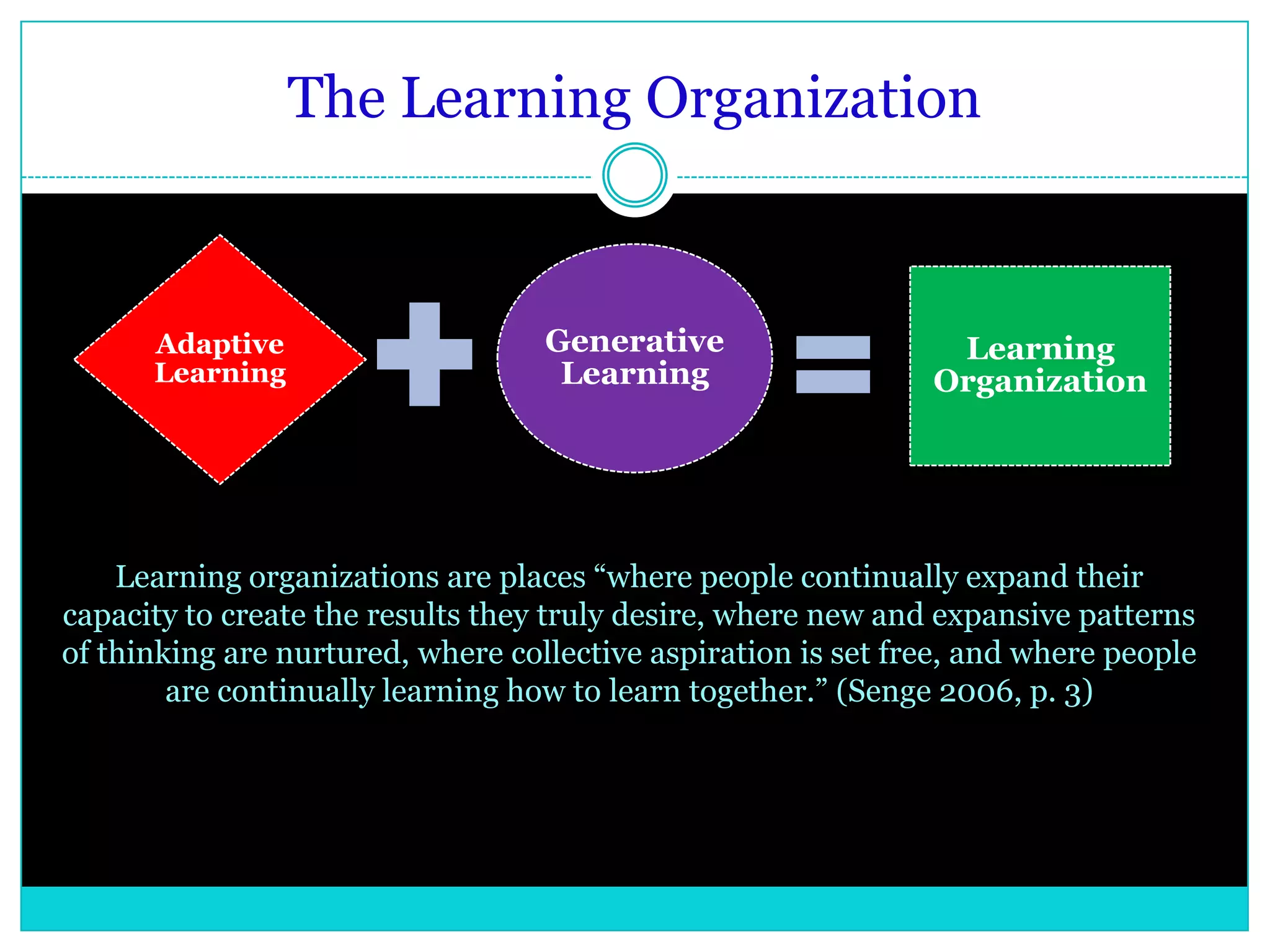 The Learning Organization

Adaptive Learning

Generative Learning

Learning Organization

Learning organizations are places “where people continually expand their capacity to create the results they truly desire, where new and expansive patterns of thinking are nurtured, where collective aspiration is set free, and where people are continually learning how to learn together.” (Senge 2006, p. 3)